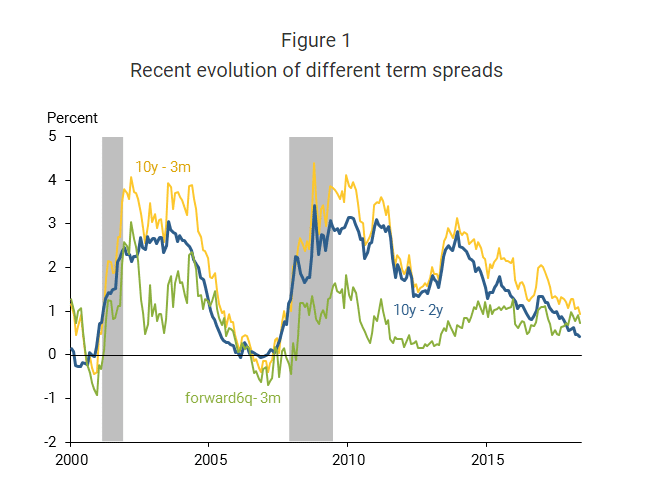 Figure 1
Recent evolution of different term spreads

Percent

5
4
3
2
1
0
-1
-2

10y - 3m
10y - 2y
forward6q- 3m

2000
2005
2010
2015